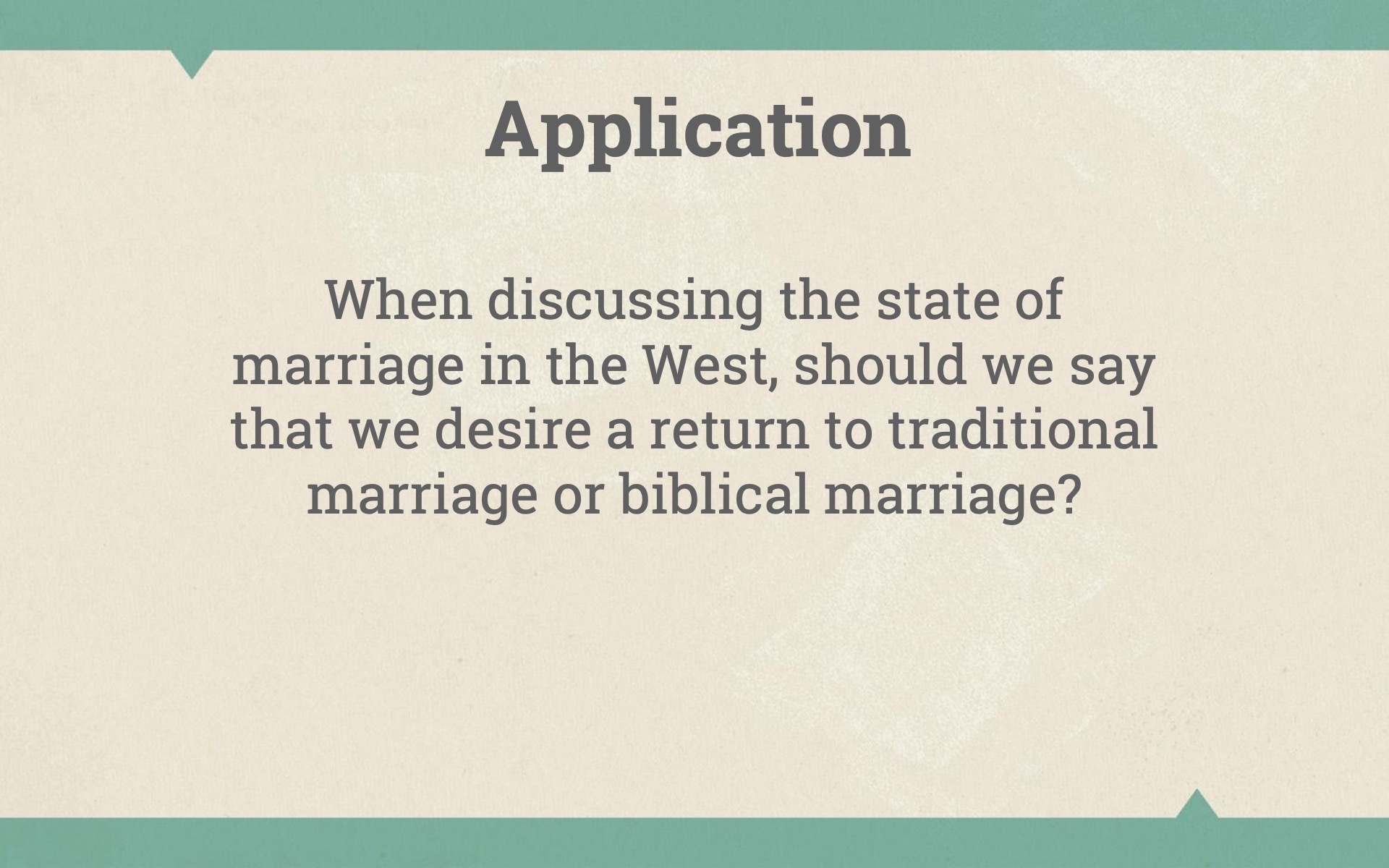 Application

When discussing the state of marriage in the West, should we say that we desire a return to traditional marriage or biblical marriage?